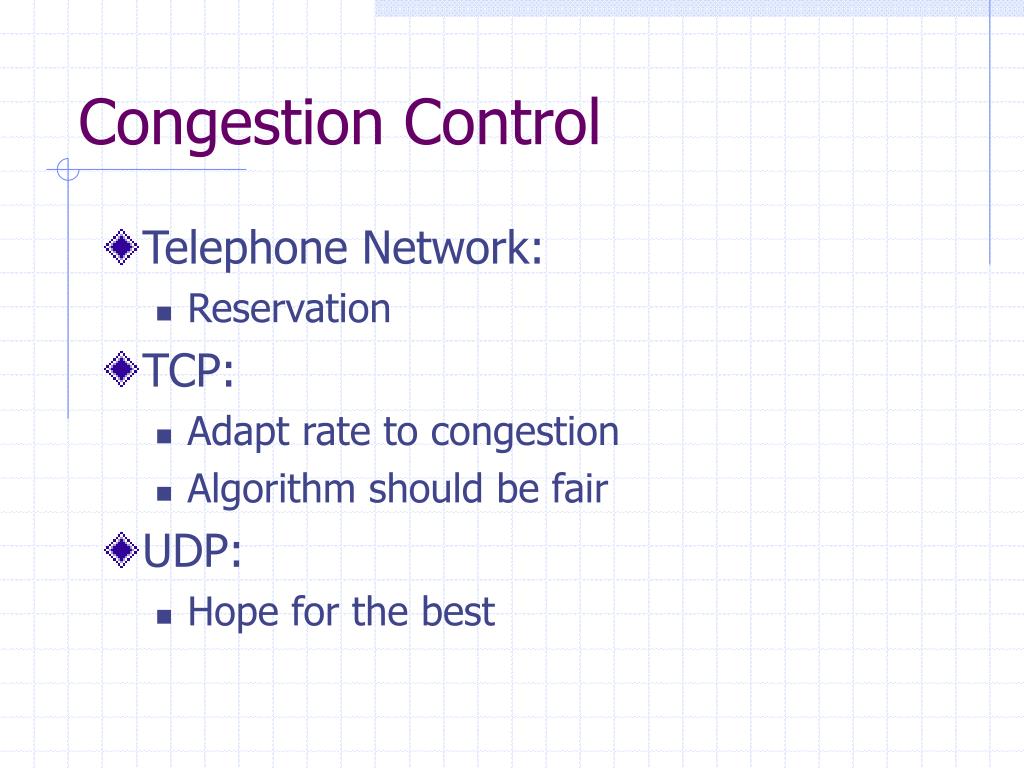 Congestion Control

Telephone Network:
Reservation
TCP:
Adapt rate to congestion
Algorithm should be fair
UDP:
Hope for the best